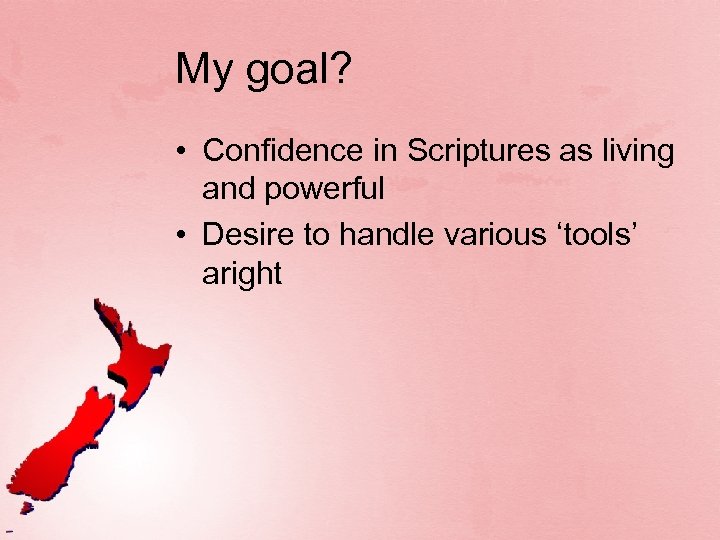 My goal?

• Confidence in Scriptures as living and powerful
• Desire to handle various ‘tools’ aright